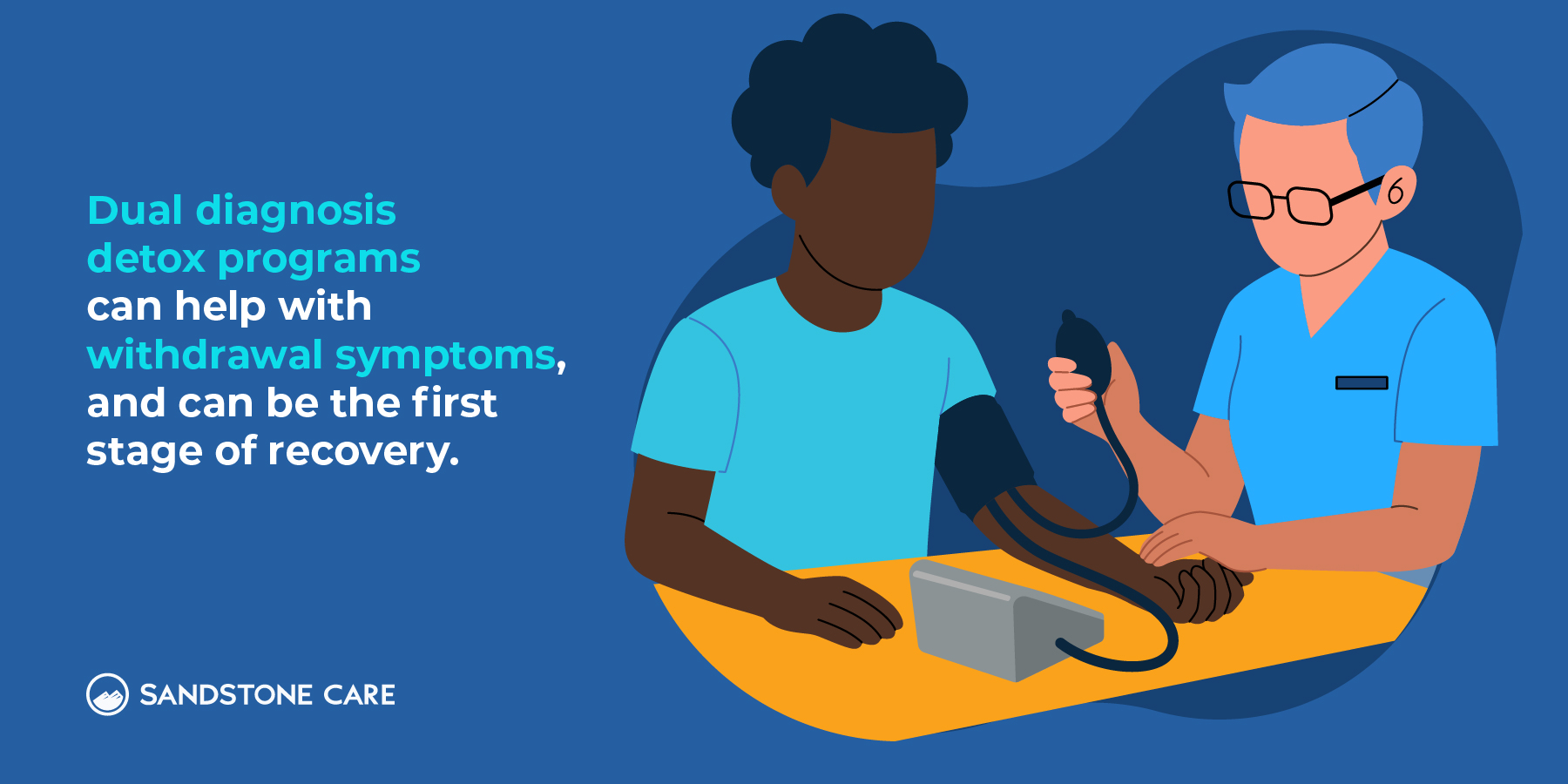 Dual diagnosis detox programs can help with withdrawal symptoms, and can be the first stage of recovery.

SANDSTONE CARE